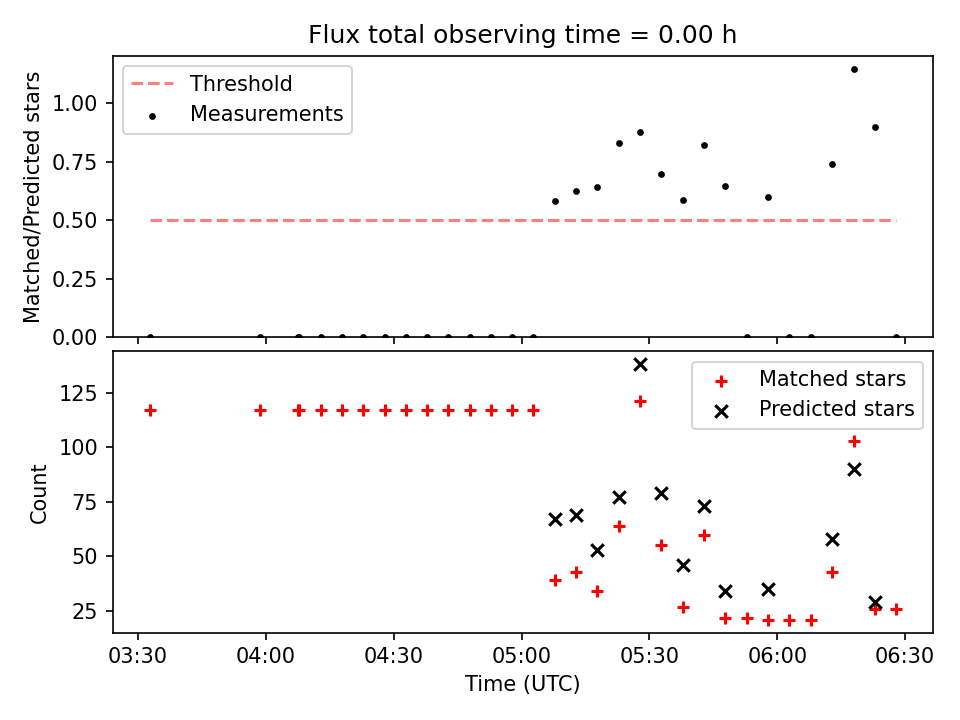 Flux total observing time = 0.00 h

Threshold
Measurements

Matched/Predicted stars

1.00
0.75
0.50
0.25
0.00

Matched stars
Predicted stars

Count

125
100
75
50
25

03:30 04:00 04:30 05:00 05:30 06:00 06:30

Time (UTC)